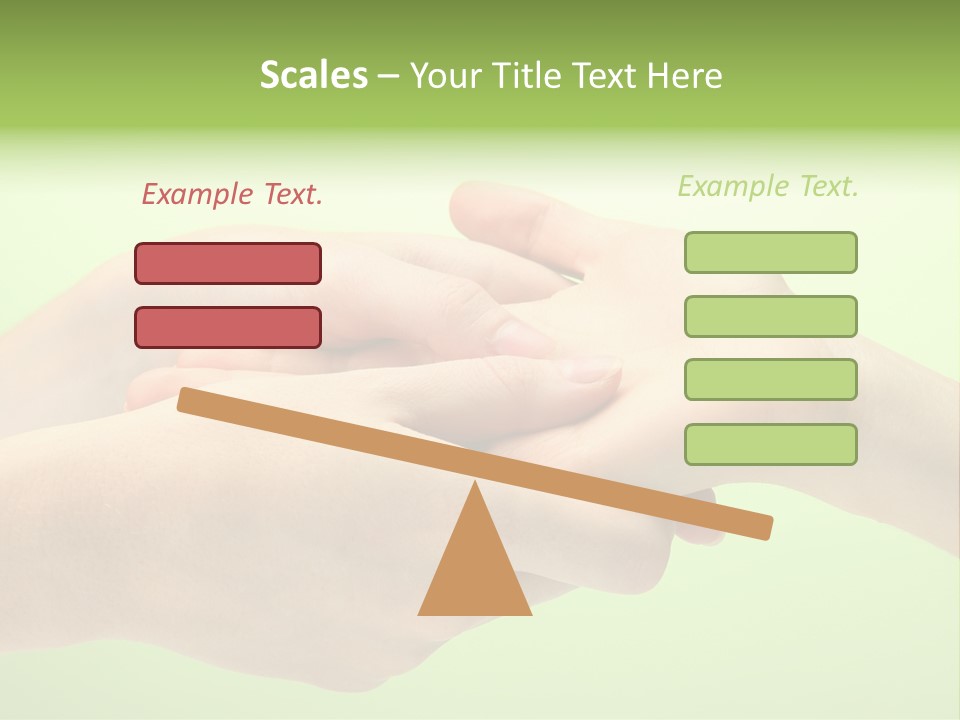 Scales – Your Title Text Here

Example Text.

Example Text.